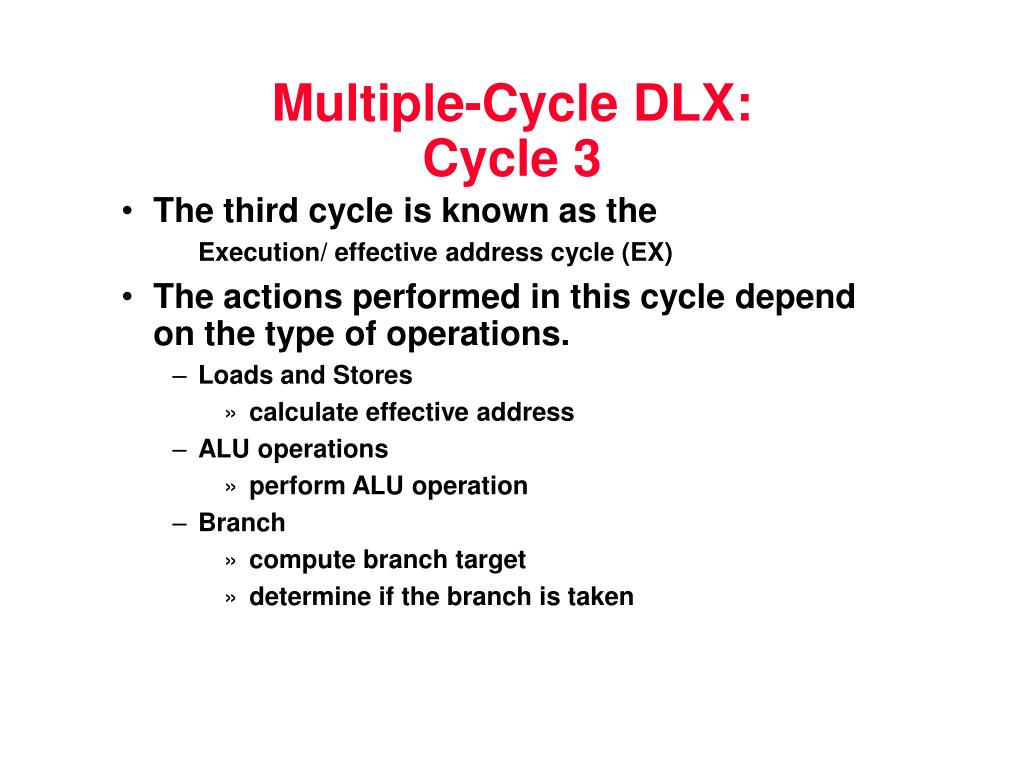 Multiple-Cycle DLX:
Cycle 3

• The third cycle is known as the
Execution/ effective address cycle (EX)

• The actions performed in this cycle depend on the type of operations.
– Loads and Stores
» calculate effective address
– ALU operations
» perform ALU operation
– Branch
» compute branch target
» determine if the branch is taken